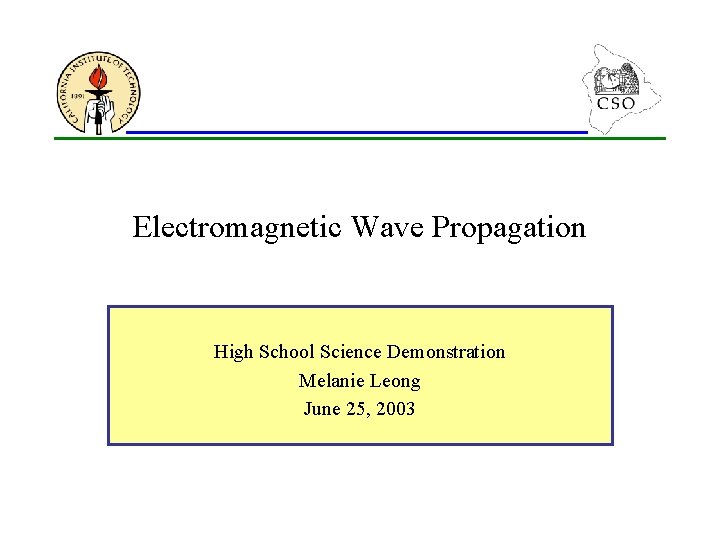 CALIFORNIA INSTITUTE OF TECHNOLOGY
1891

CSO

Electromagnetic Wave Propagation

High School Science Demonstration
Melanie Leong
June 25, 2003